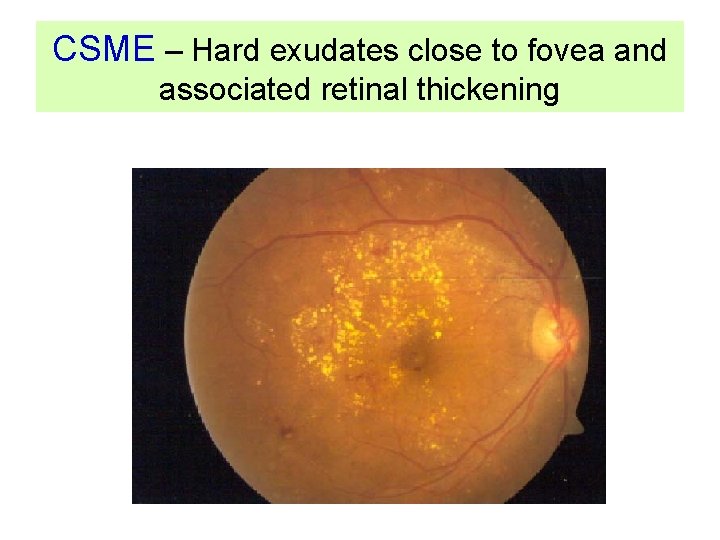 CSME – Hard exudates close to fovea and associated retinal thickening